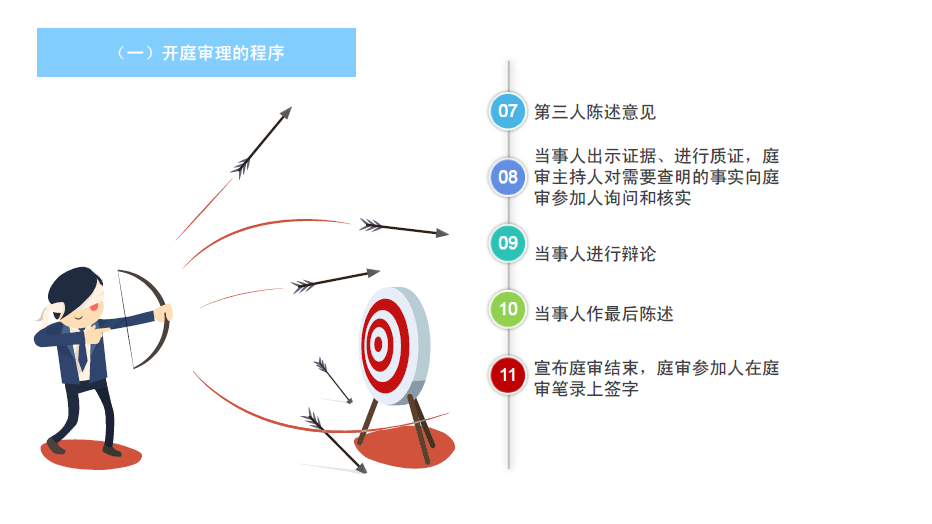 （一）开庭审理的程序

07 第三人陈述意见

08 当事人出示证据、进行质证，庭审主持人对需要查明的事实向庭审参加人询问和核实

09 当事人进行辩论

10 当事人作最后陈述

11 宣布庭审结束，庭审参加人在庭审笔录上签字